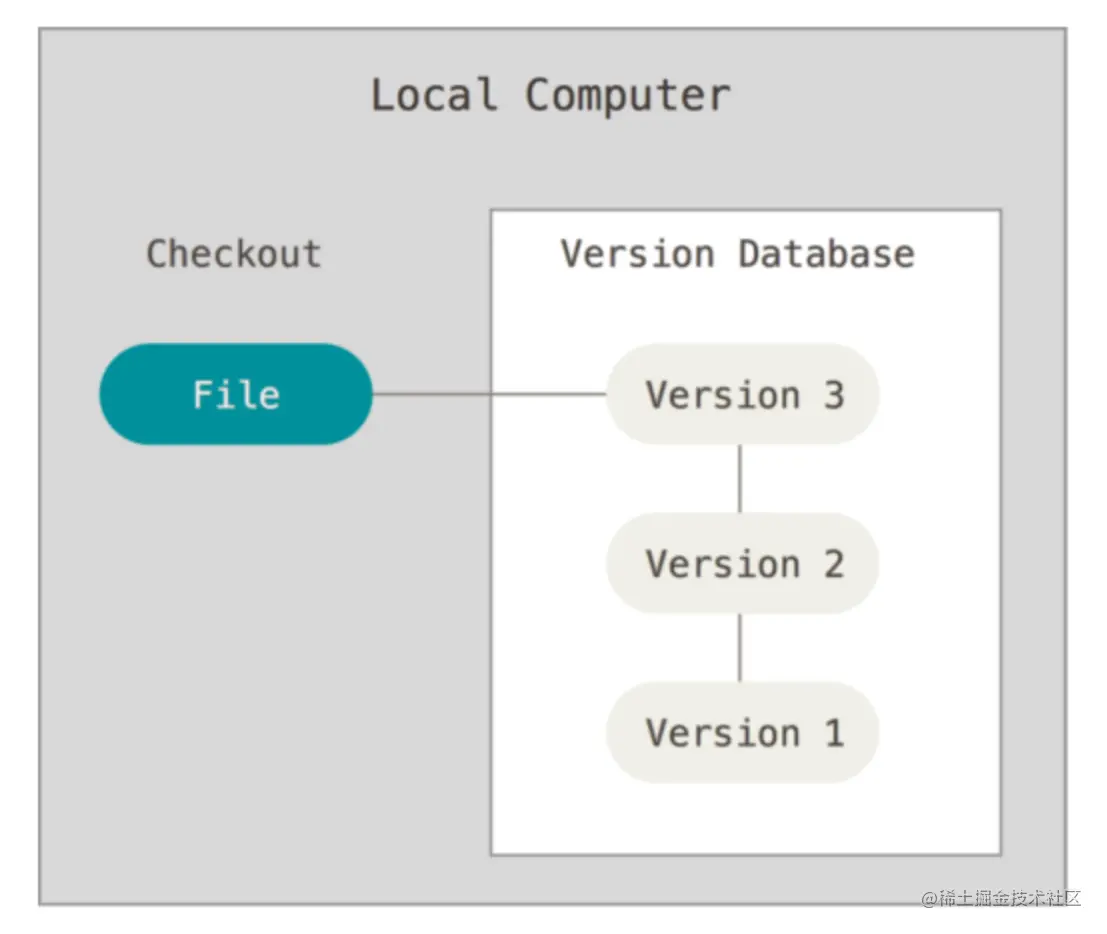 Local Computer

Checkout

File

Version Database

Version 3

Version 2

Version 1

@稀土掘金技术社区